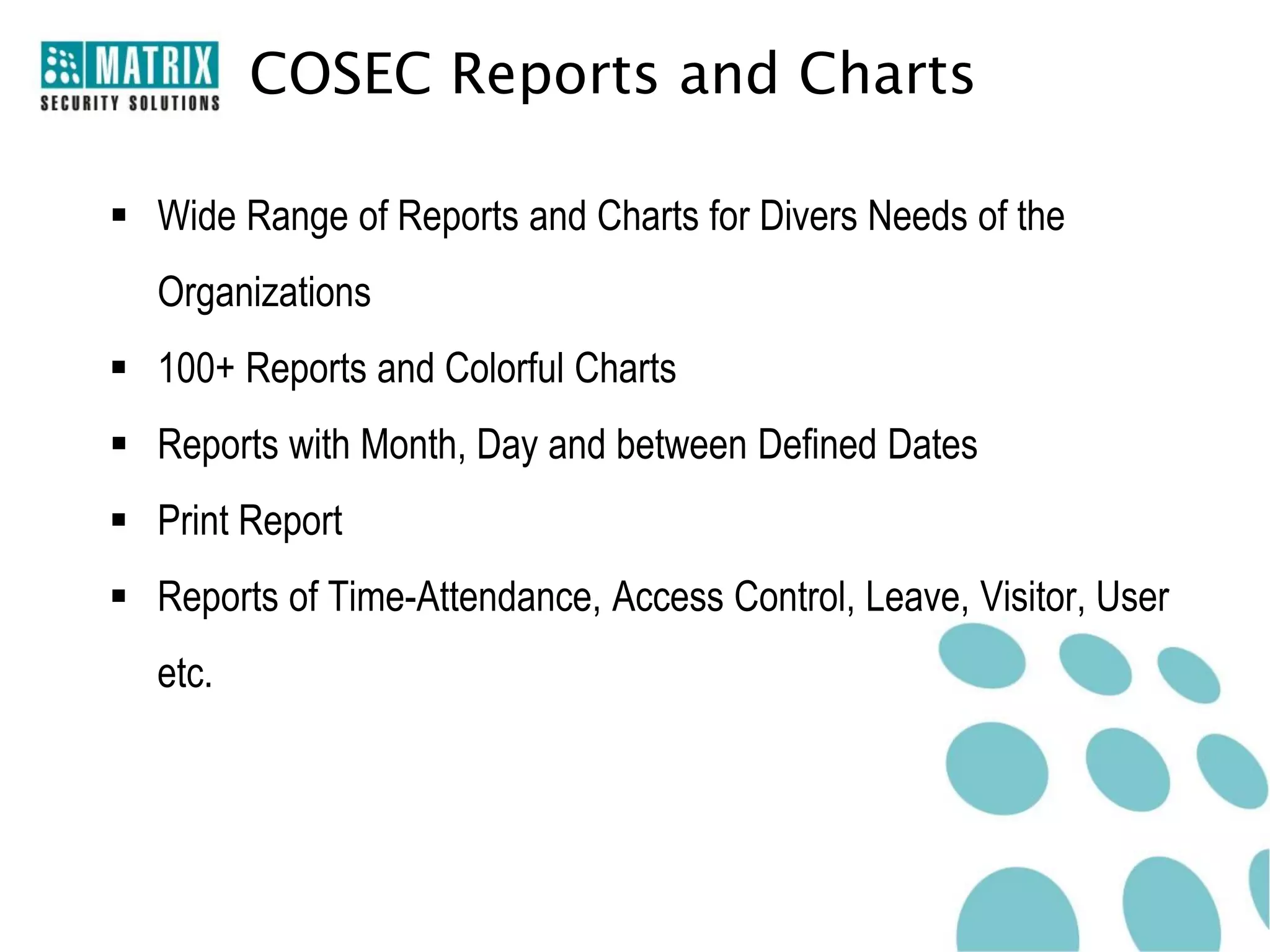 MATRIX
SECURITY SOLUTIONS

COSEC Reports and Charts

▪ Wide Range of Reports and Charts for Divers Needs of the Organizations
▪ 100+ Reports and Colorful Charts
▪ Reports with Month, Day and between Defined Dates
▪ Print Report
▪ Reports of Time-Attendance, Access Control, Leave, Visitor, User etc.